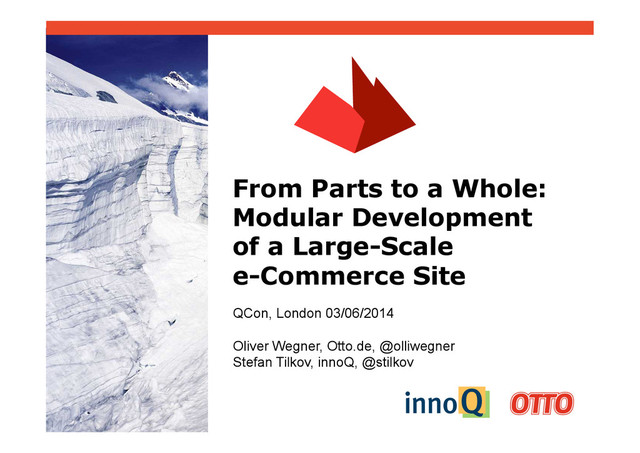 From Parts to a Whole: Modular Development of a Large-Scale e-Commerce Site

QCon, London 03/06/2014

Oliver Wegner, Otto.de, @olliwegner
Stefan Tilkov, innoQ, @stilkov

innoQ OTTO